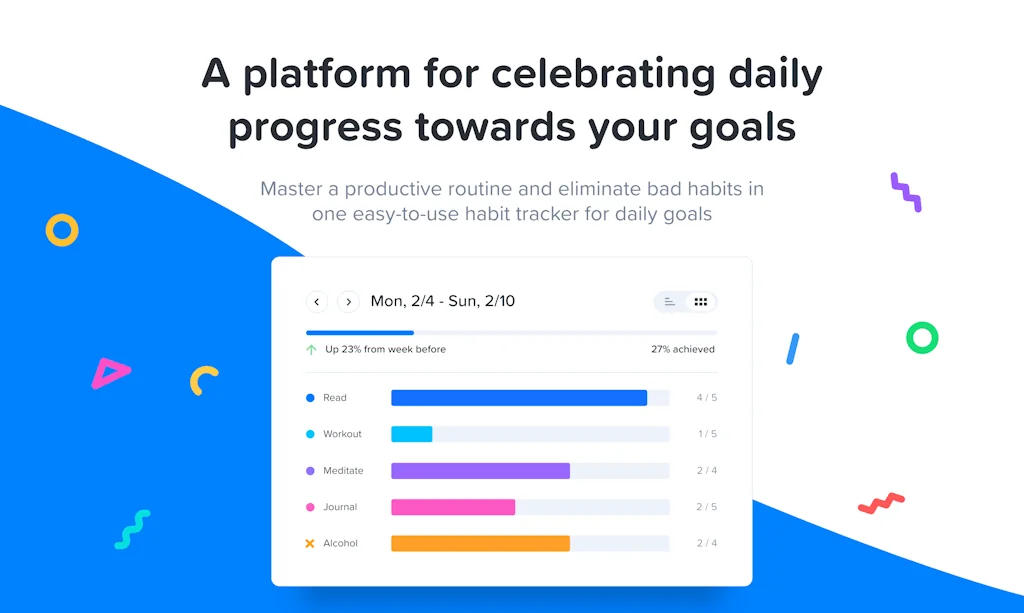 A platform for celebrating daily progress towards your goals

Master a productive routine and eliminate bad habits in one easy-to-use habit tracker for daily goals

Mon, 2/4 - Sun, 2/10

Up 23% from week before

27% achieved

Read 4 / 5

Workout 1 / 5

Meditate 2 / 4

Journal 2 / 5

Alcohol 2 / 4